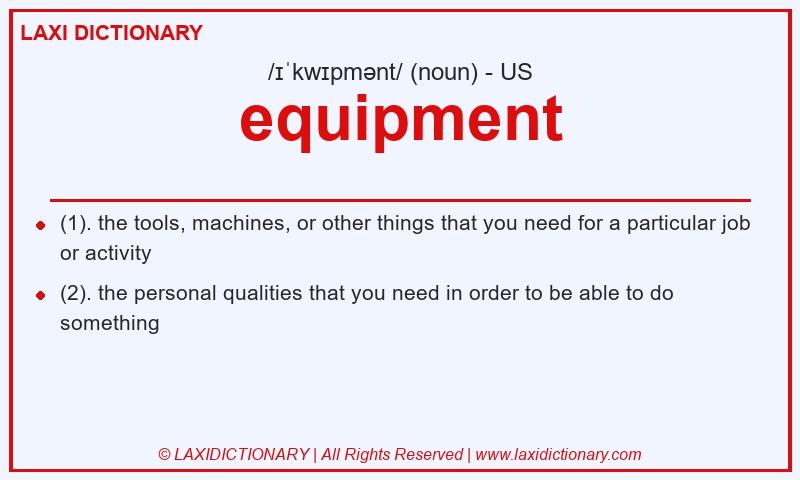 LAXI DICTIONARY

/ɪˈkwɪpmənt/ (noun) - US

equipment

(1). the tools, machines, or other things that you need for a particular job or activity

(2). the personal qualities that you need in order to be able to do something

© LAXIDICTIONARY | All Rights Reserved | www.laxidictionary.com